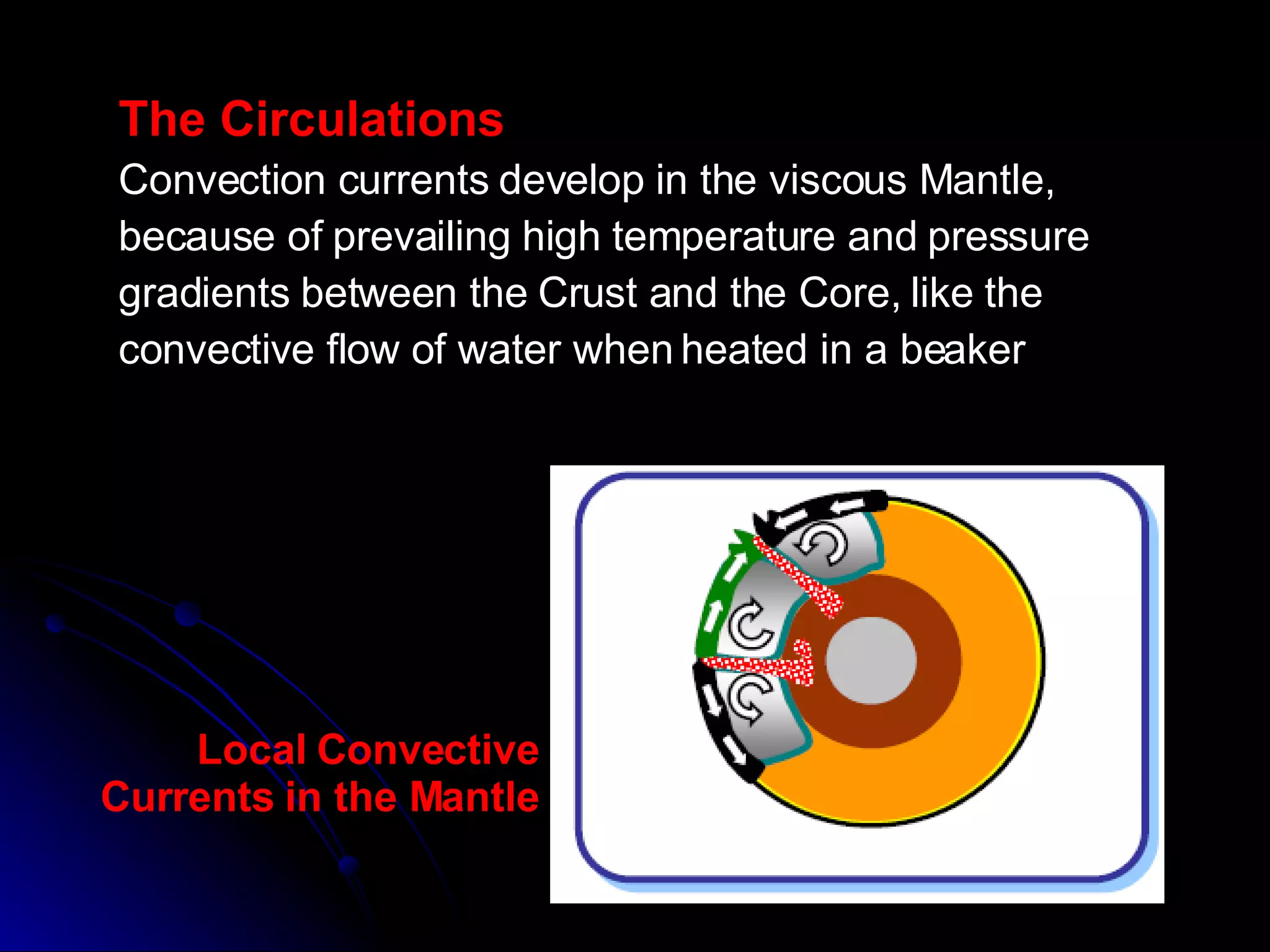 The Circulations
Convection currents develop in the viscous Mantle, because of prevailing high temperature and pressure gradients between the Crust and the Core, like the convective flow of water when heated in a beaker

Local Convective Currents in the Mantle